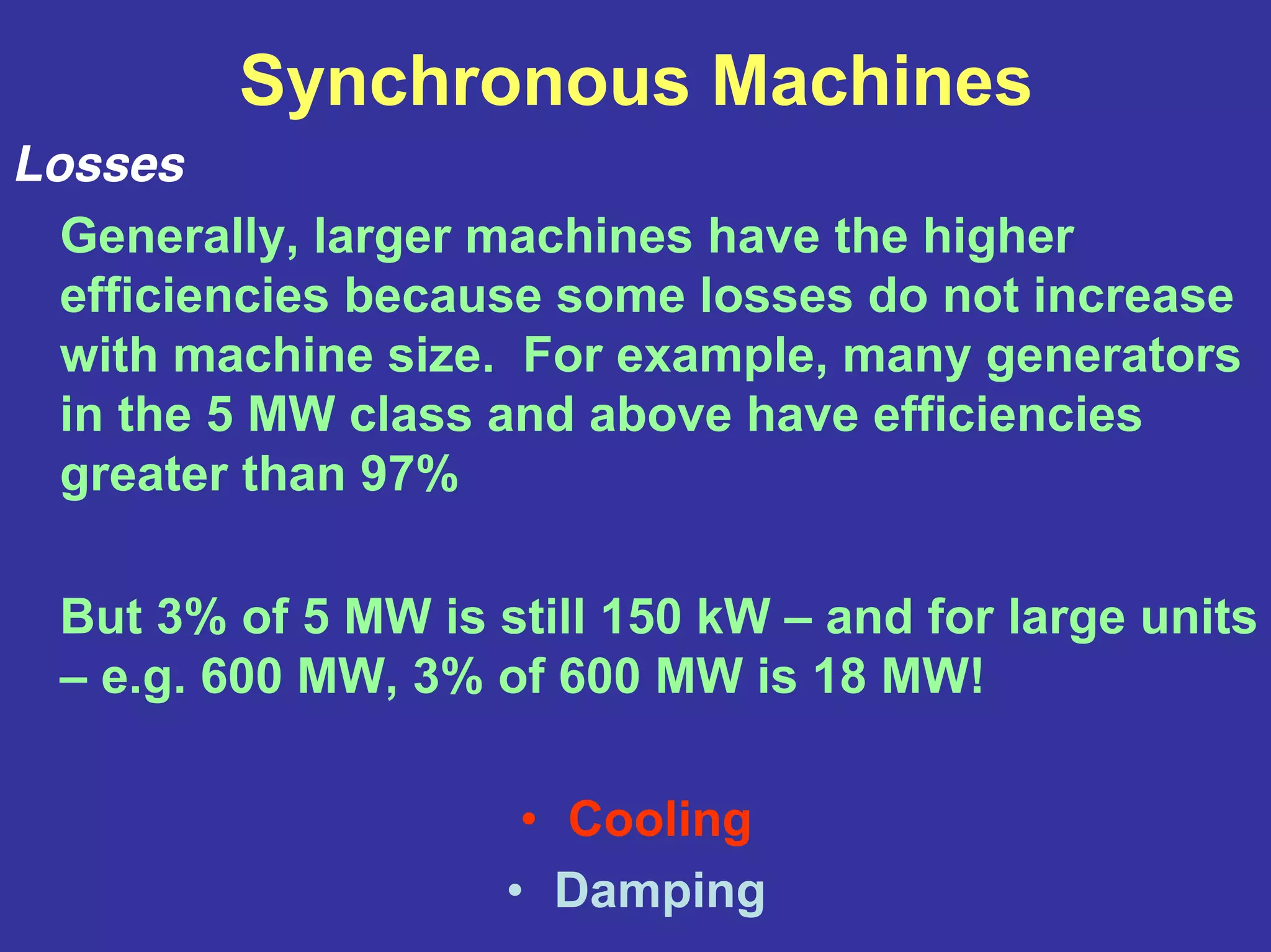 Synchronous Machines

Losses

Generally, larger machines have the higher efficiencies because some losses do not increase with machine size. For example, many generators in the 5 MW class and above have efficiencies greater than 97%

But 3% of 5 MW is still 150 kW – and for large units – e.g. 600 MW, 3% of 600 MW is 18 MW!

• Cooling
• Damping